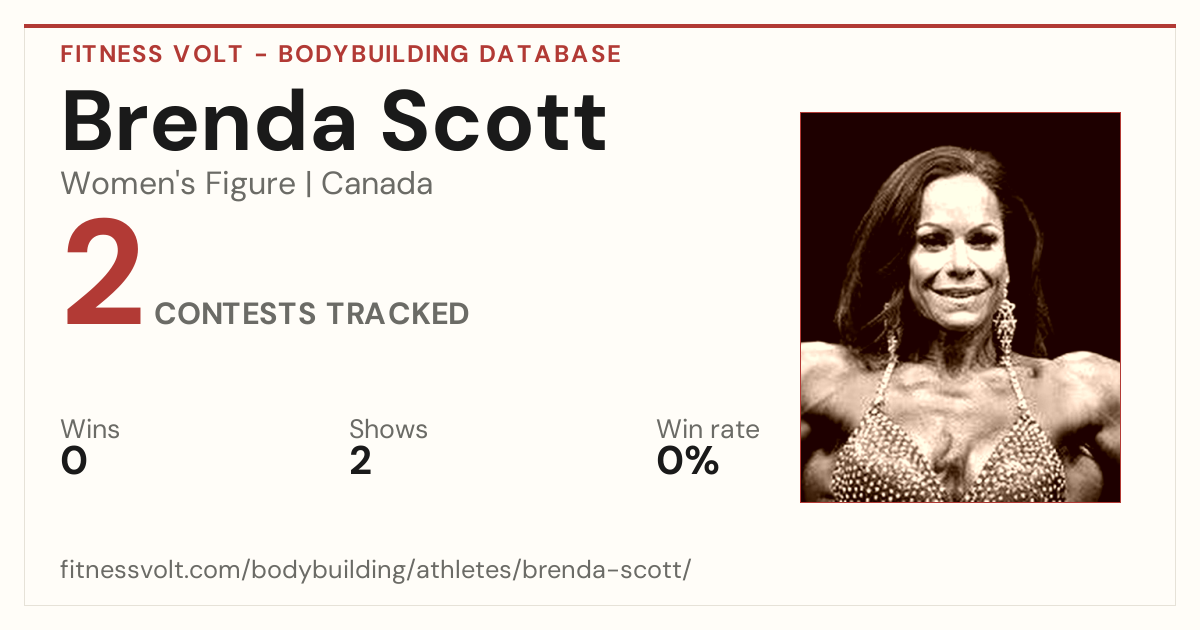 FITNESS VOLT - BODYBUILDING DATABASE

Brenda Scott

Women's Figure | Canada

2 CONTESTS TRACKED

Wins
0

Shows
2

Win rate
0%

fitnessvolt.com/bodybuilding/athletes/brenda-scott/